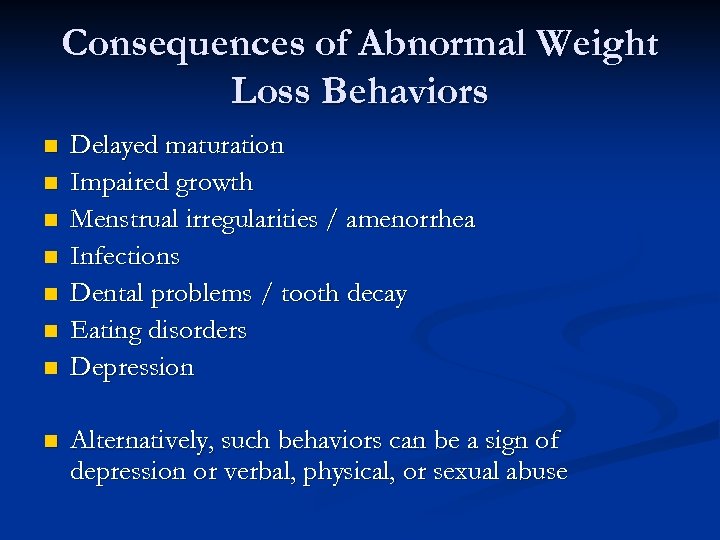 Consequences of Abnormal Weight Loss Behaviors

- Delayed maturation
- Impaired growth
- Menstrual irregularities / amenorrhea
- Infections
- Dental problems / tooth decay
- Eating disorders
- Depression

- Alternatively, such behaviors can be a sign of depression or verbal, physical, or sexual abuse